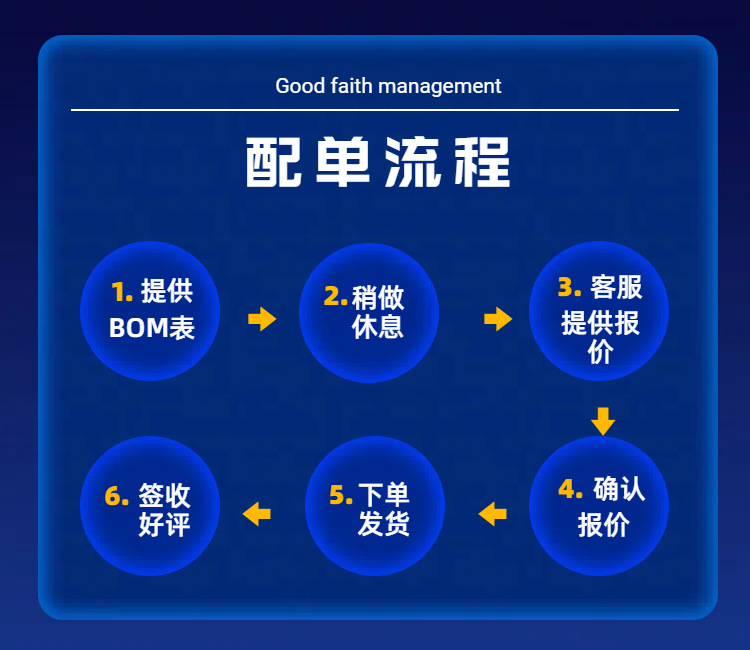 Good faith management

配单流程

1. 提供BOM表

2. 稍做休息

3. 客服提供报价

4. 确认报价

5. 下单发货

6. 签收好评